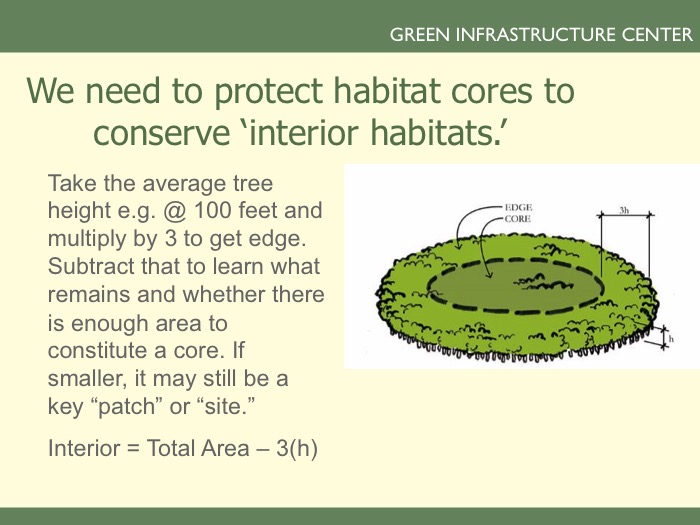 GREEN INFRASTRUCTURE CENTER

We need to protect habitat cores to conserve ‘interior habitats.’

Take the average tree height e.g. @ 100 feet and multiply by 3 to get edge. Subtract that to learn what remains and whether there is enough area to constitute a core. If smaller, it may still be a key “patch” or “site.”

Interior = Total Area – 3(h)

EDGE
CORE
3h
h